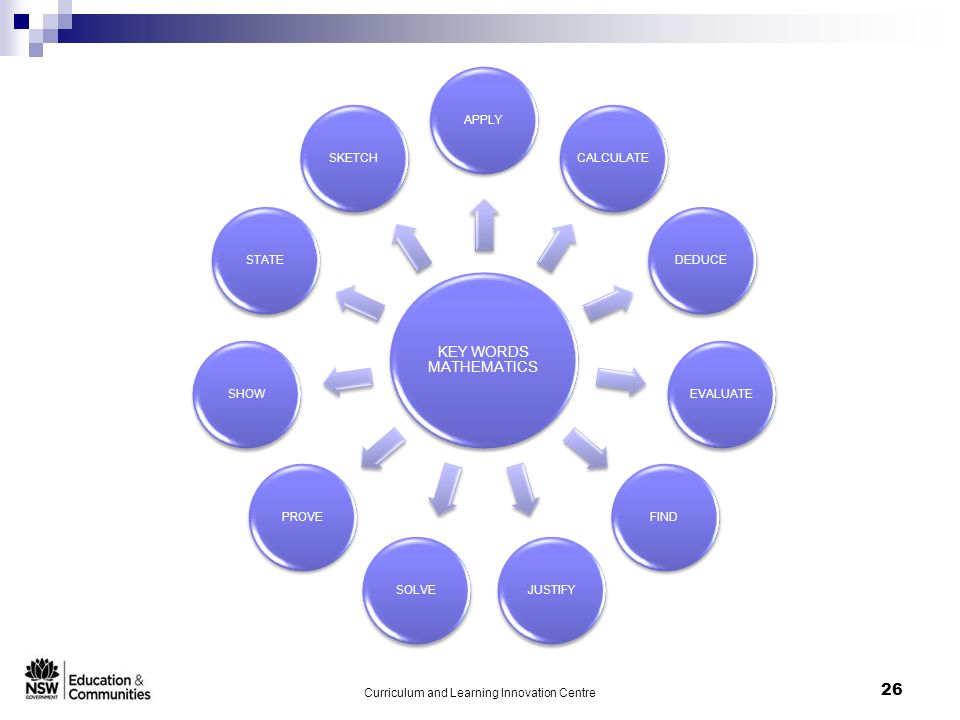 KEY WORDS MATHEMATICS

APPLY

CALCULATE

DEDUCE

EVALUATE

FIND

JUSTIFY

SOLVE

PROVE

SHOW

STATE

SKETCH

NSW GOVERNMENT Education & Communities

Curriculum and Learning Innovation Centre

26